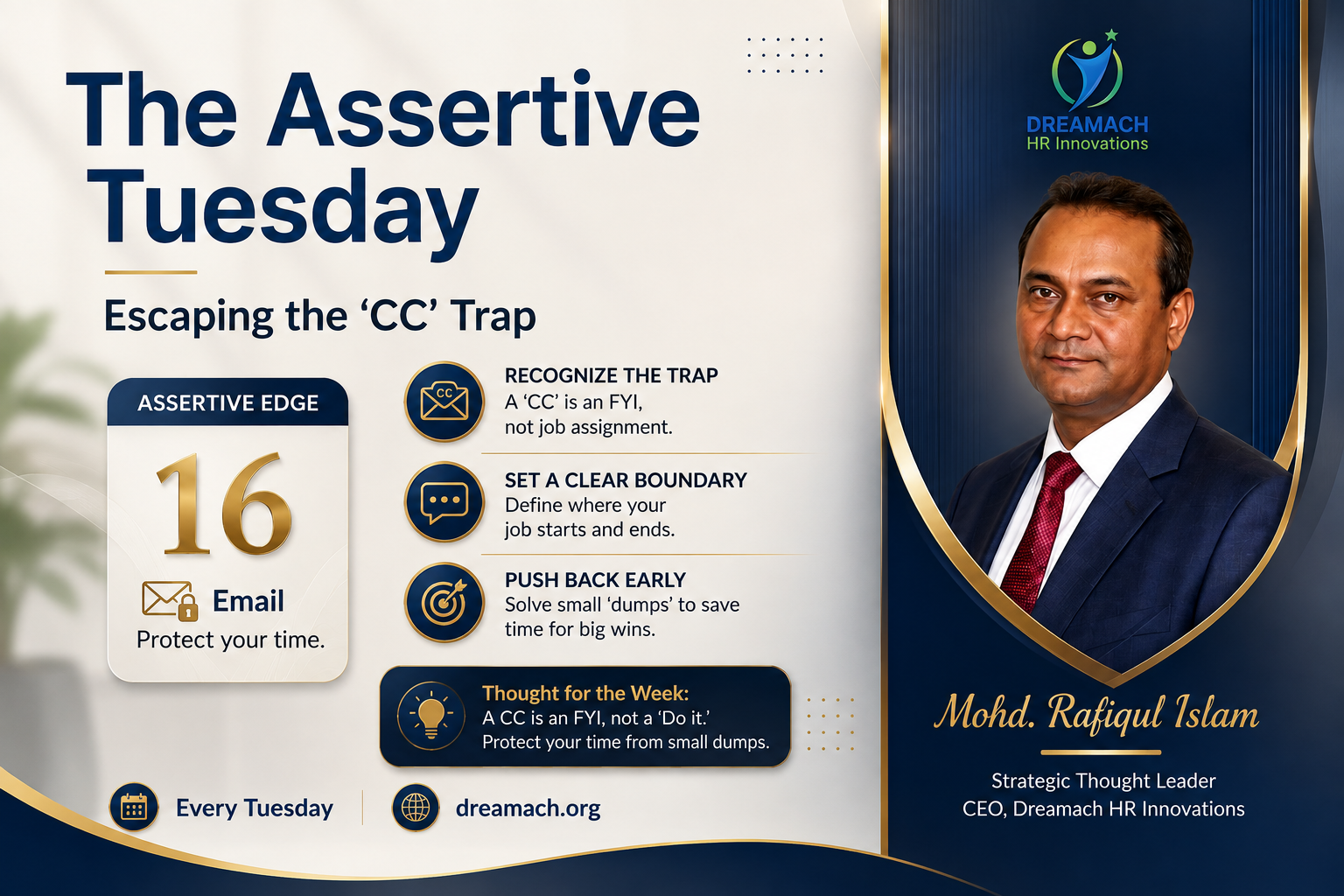 The Assertive Tuesday

Escaping the 'CC' Trap

ASSERTIVE EDGE

16

Email

Protect your time.

CC

RECOGNIZE THE TRAP

A 'CC' is an FYI, not job assignment.

SET A CLEAR BOUNDARY

Define where your job starts and ends.

PUSH BACK EARLY

Solve small 'dumps' to save time for big wins.

Thought for the Week:

A CC is an FYI, not a 'Do it.' Protect your time from small dumps.

Every Tuesday

dreamach.org

DREAMACH
HR Innovations

Mohd. Rafiqul Islam

Strategic Thought Leader
CEO, Dreamach HR Innovations